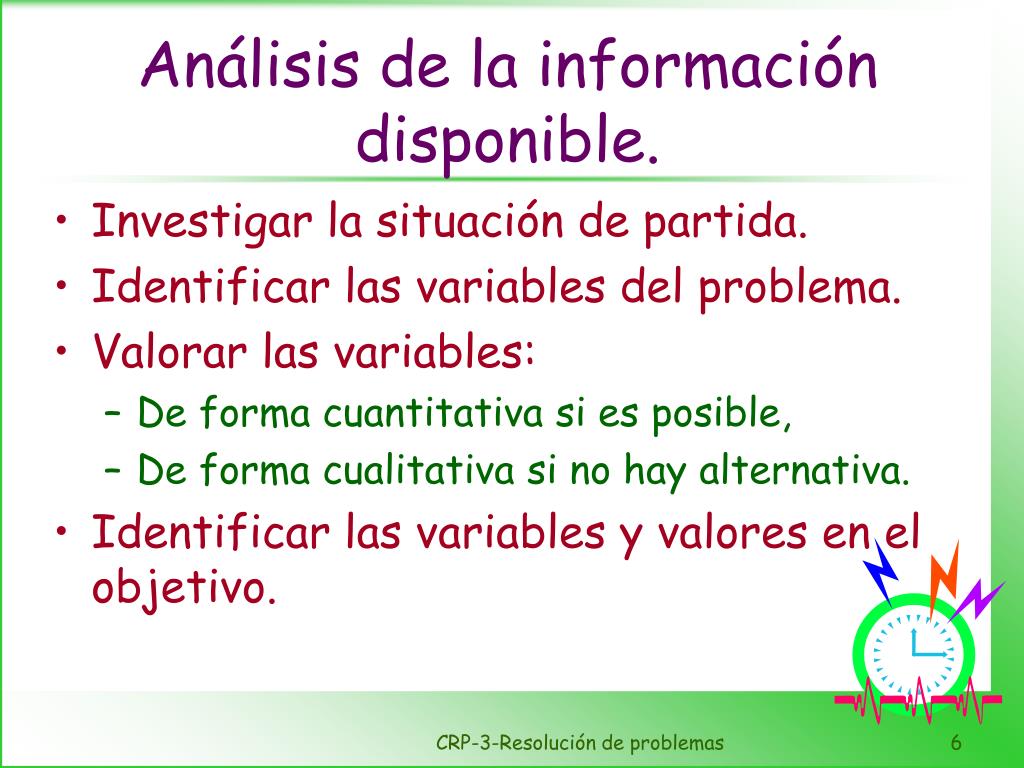 Análisis de la información disponible.

• Investigar la situación de partida.
• Identificar las variables del problema.
• Valorar las variables:
– De forma cuantitativa si es posible,
– De forma cualitativa si no hay alternativa.
• Identificar las variables y valores en el objetivo.

CRP-3-Resolución de problemas

6